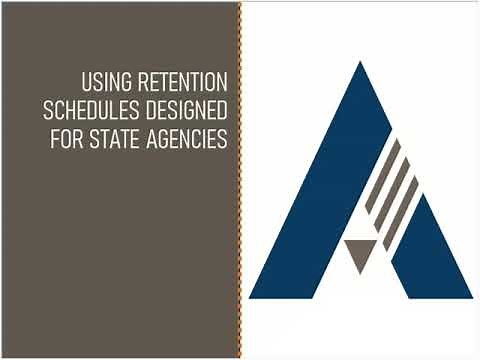 USING RETENTION SCHEDULES DESIGNED FOR STATE AGENCIES